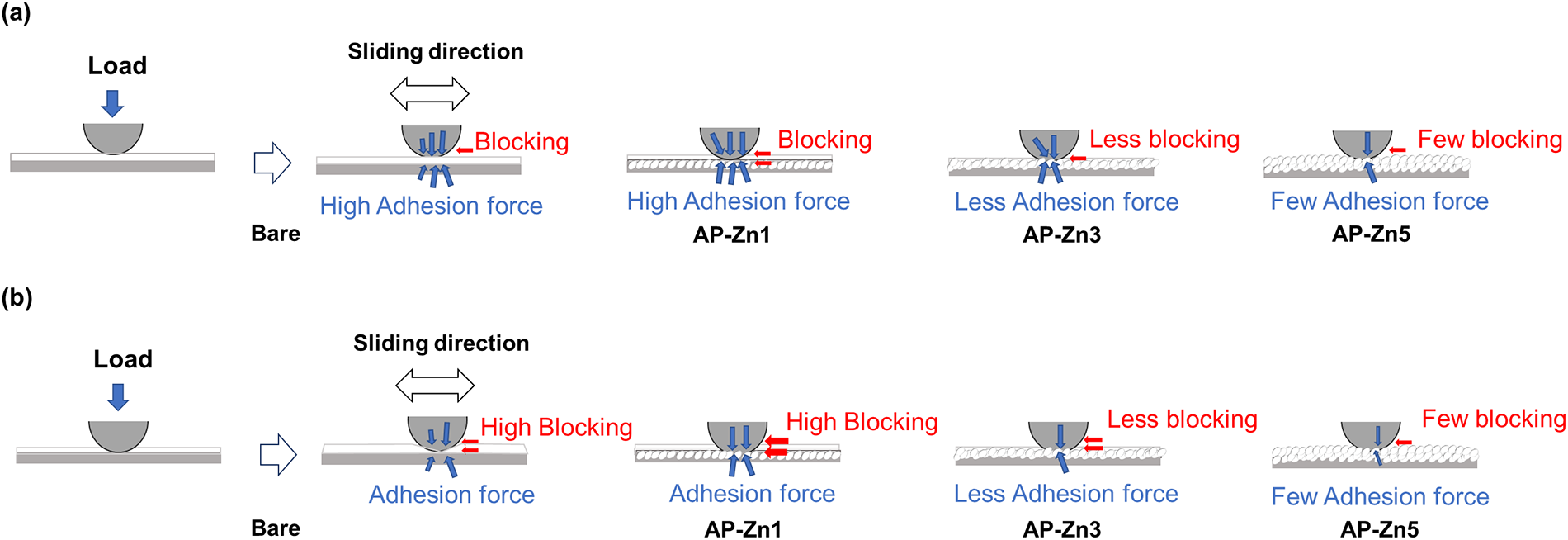 (a)

Load

Sliding direction

Blocking

High Adhesion force

Bare

Blocking

High Adhesion force

AP-Zn1

Less blocking

Less Adhesion force

AP-Zn3

Few blocking

Few Adhesion force

AP-Zn5

(b)

Load

Sliding direction

High Blocking

Adhesion force

Bare

High Blocking

Adhesion force

AP-Zn1

Less blocking

Less Adhesion force

AP-Zn3

Few blocking

Few Adhesion force

AP-Zn5